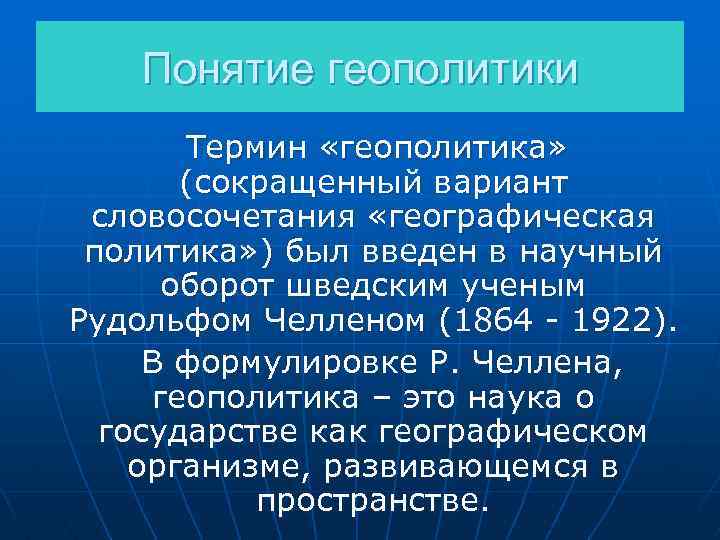 Понятие геополитики

Термин «геополитика» (сокращенный вариант словосочетания «географическая политика») был введен в научный оборот шведским ученым Рудольфом Челленом (1864 - 1922).

В формулировке Р. Челлена, геополитика – это наука о государстве как географическом организме, развивающемся в пространстве.